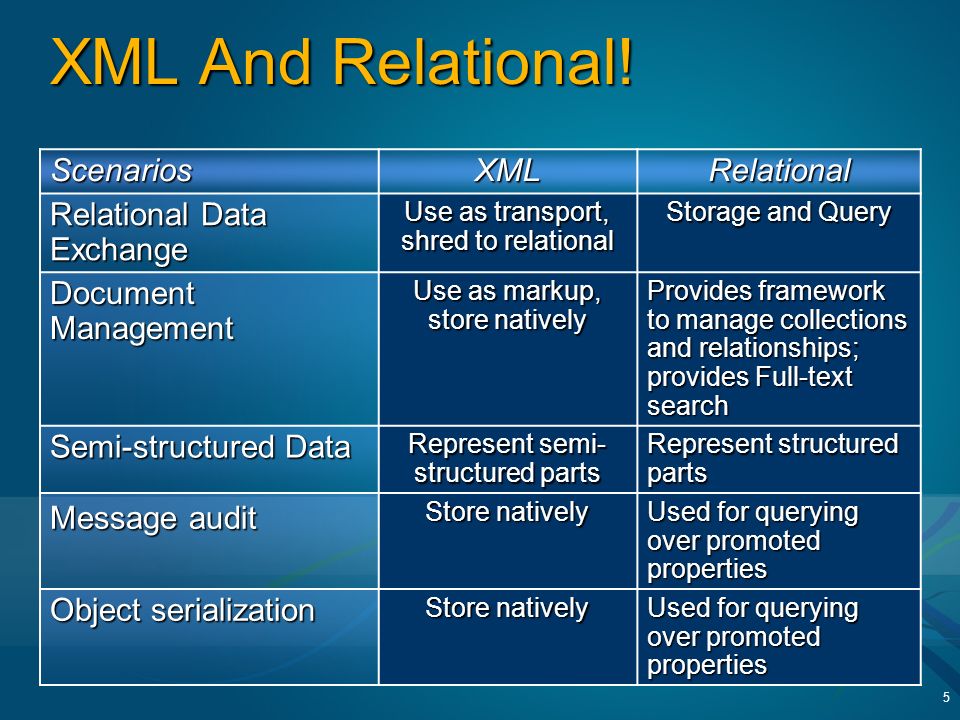 XML And Relational!

| Scenarios | XML | Relational |
|---|---|---|
| Relational Data Exchange | Use as transport, shred to relational | Storage and Query |
| Document Management | Use as markup, store natively | Provides framework to manage collections and relationships; provides Full-text search |
| Semi-structured Data | Represent semi-structured parts | Represent structured parts |
| Message audit | Store natively | Used for querying over promoted properties |
| Object serialization | Store natively | Used for querying over promoted properties |

5